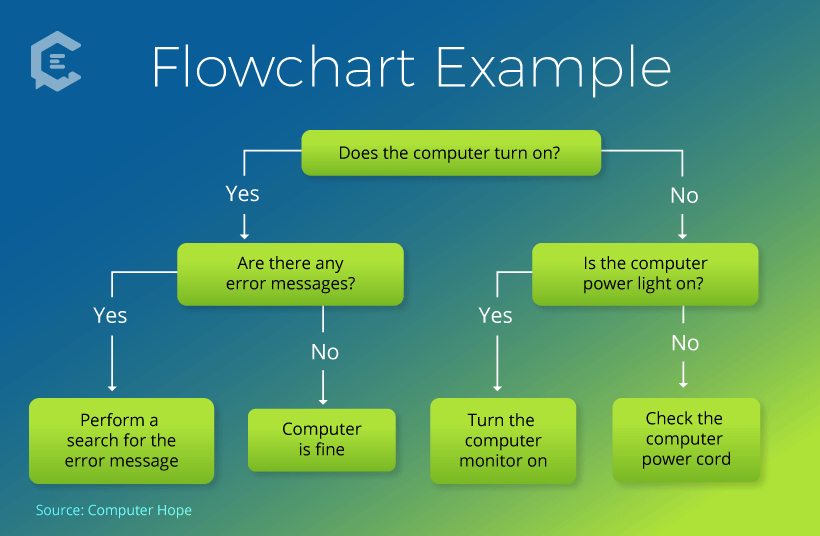 Flowchart Example

Does the computer turn on?

Yes

No

Are there any error messages?

Is the computer power light on?

Yes

No

Yes

No

Perform a search for the error message

Computer is fine

Turn the computer monitor on

Check the computer power cord

Source: Computer Hope